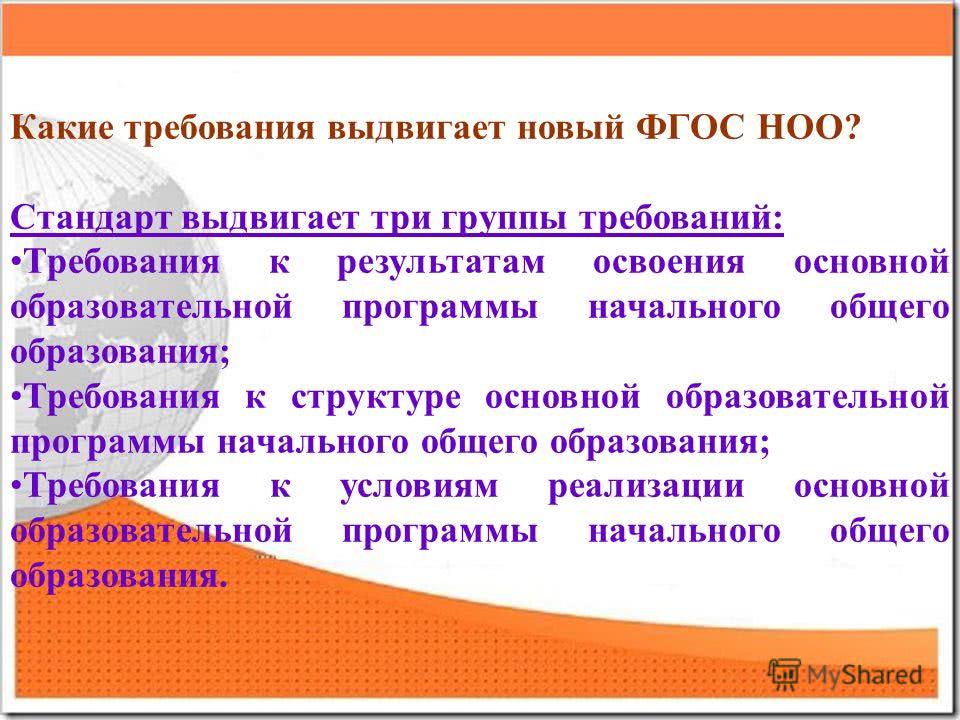 Какие требования выдвигает новый ФГОС НОО?

Стандарт выдвигает три группы требований:
•Требования к результатам освоения основной образовательной программы начального общего образования;
•Требования к структуре основной образовательной программы начального общего образования;
•Требования к условиям реализации основной образовательной программы начального общего образования.

MyShared